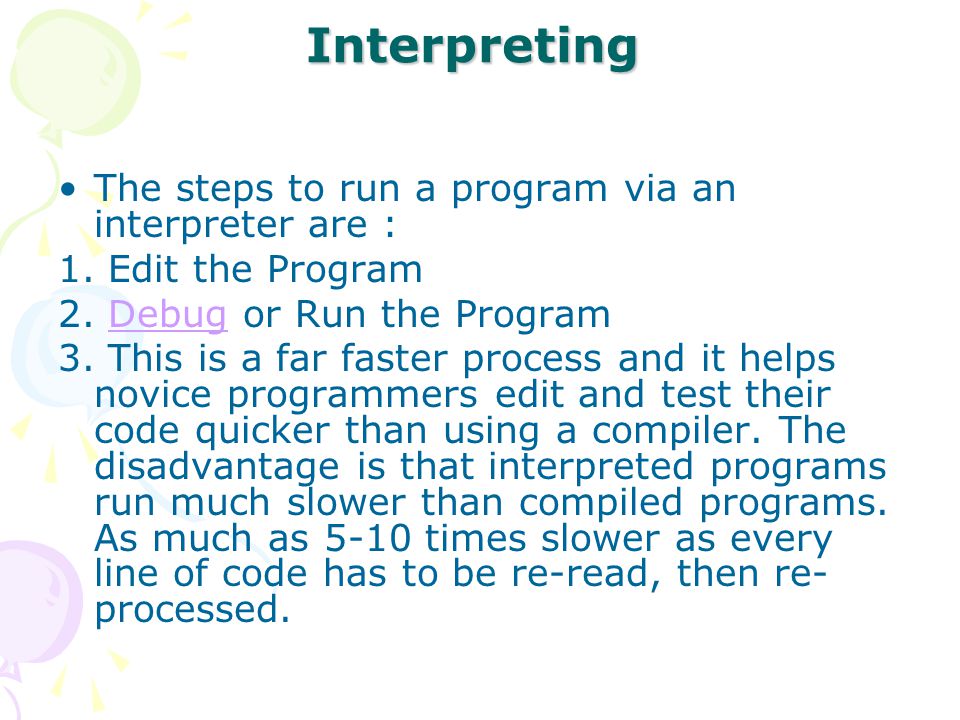 Interpreting

• The steps to run a program via an interpreter are :

1. Edit the Program
2. Debug or Run the Program
3. This is a far faster process and it helps novice programmers edit and test their code quicker than using a compiler. The disadvantage is that interpreted programs run much slower than compiled programs. As much as 5-10 times slower as every line of code has to be re-read, then re-processed.